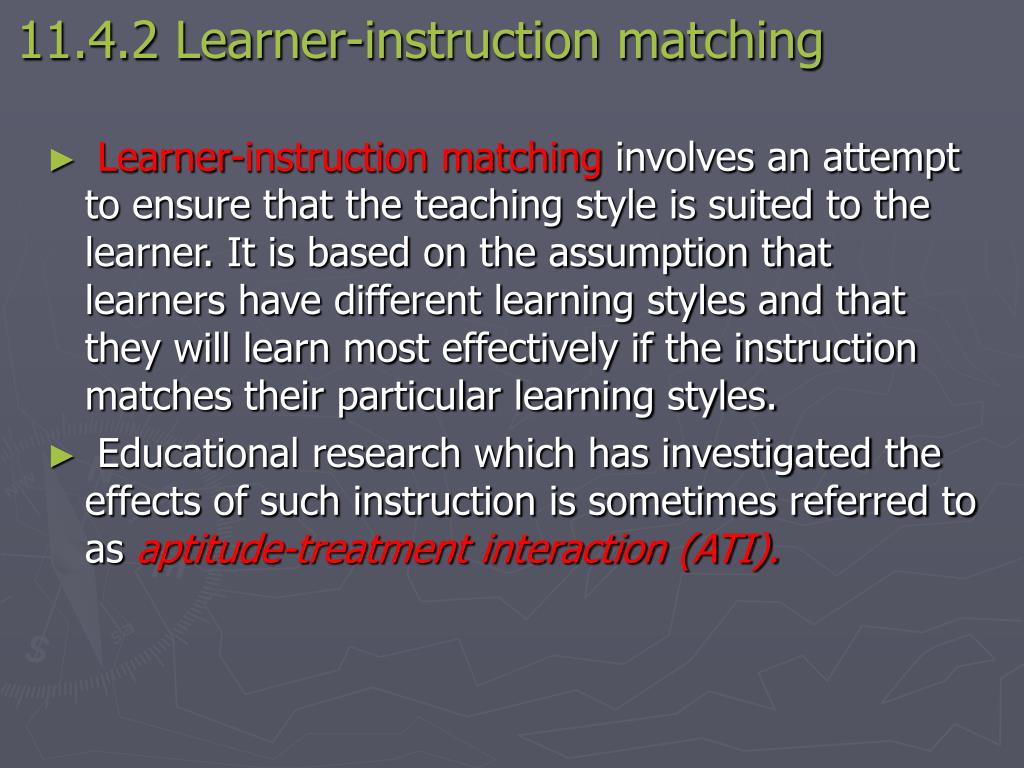 11.4.2 Learner-instruction matching

► Learner-instruction matching involves an attempt to ensure that the teaching style is suited to the learner. It is based on the assumption that learners have different learning styles and that they will learn most effectively if the instruction matches their particular learning styles.

► Educational research which has investigated the effects of such instruction is sometimes referred to as aptitude-treatment interaction (ATI).